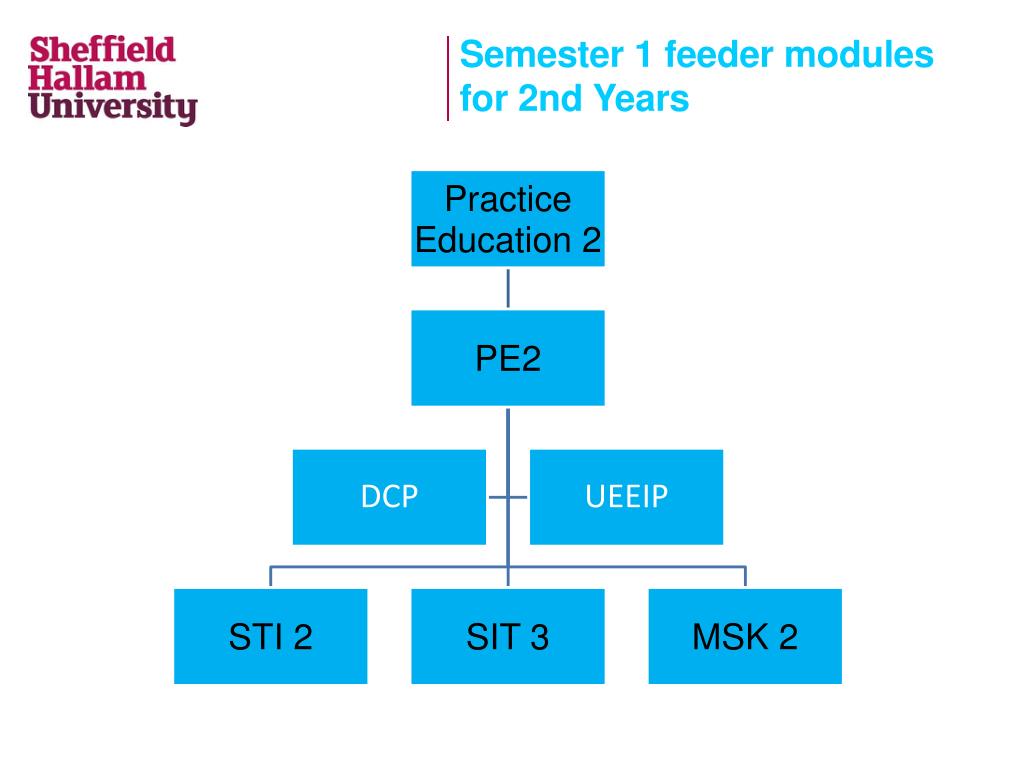 Sheffield
Hallam
University

Semester 1 feeder modules for 2nd Years

Practice Education 2

PE2

DCP

UEEIP

STI 2

SIT 3

MSK 2